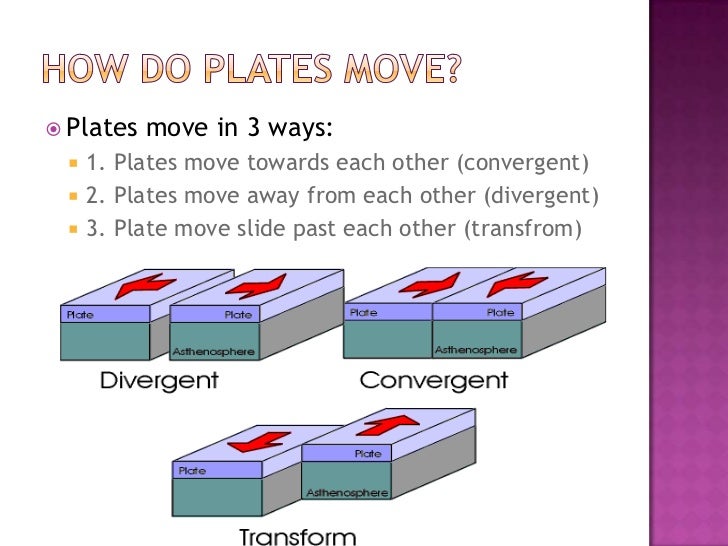 HOW DO PLATES MOVE?

Plates move in 3 ways:

1. Plates move towards each other (convergent)

2. Plates move away from each other (divergent)

3. Plate move slide past each other (transfrom)

Plate

Plate

Asthenosphere

Divergent

Plate

Plate

Asthenosphere

Convergent

Plate

Plate

Asthenosphere

Transform